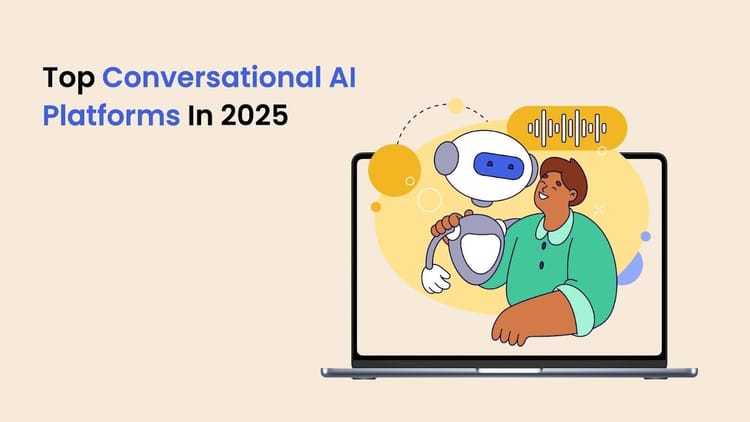 Top Conversational AI Platforms In 2025